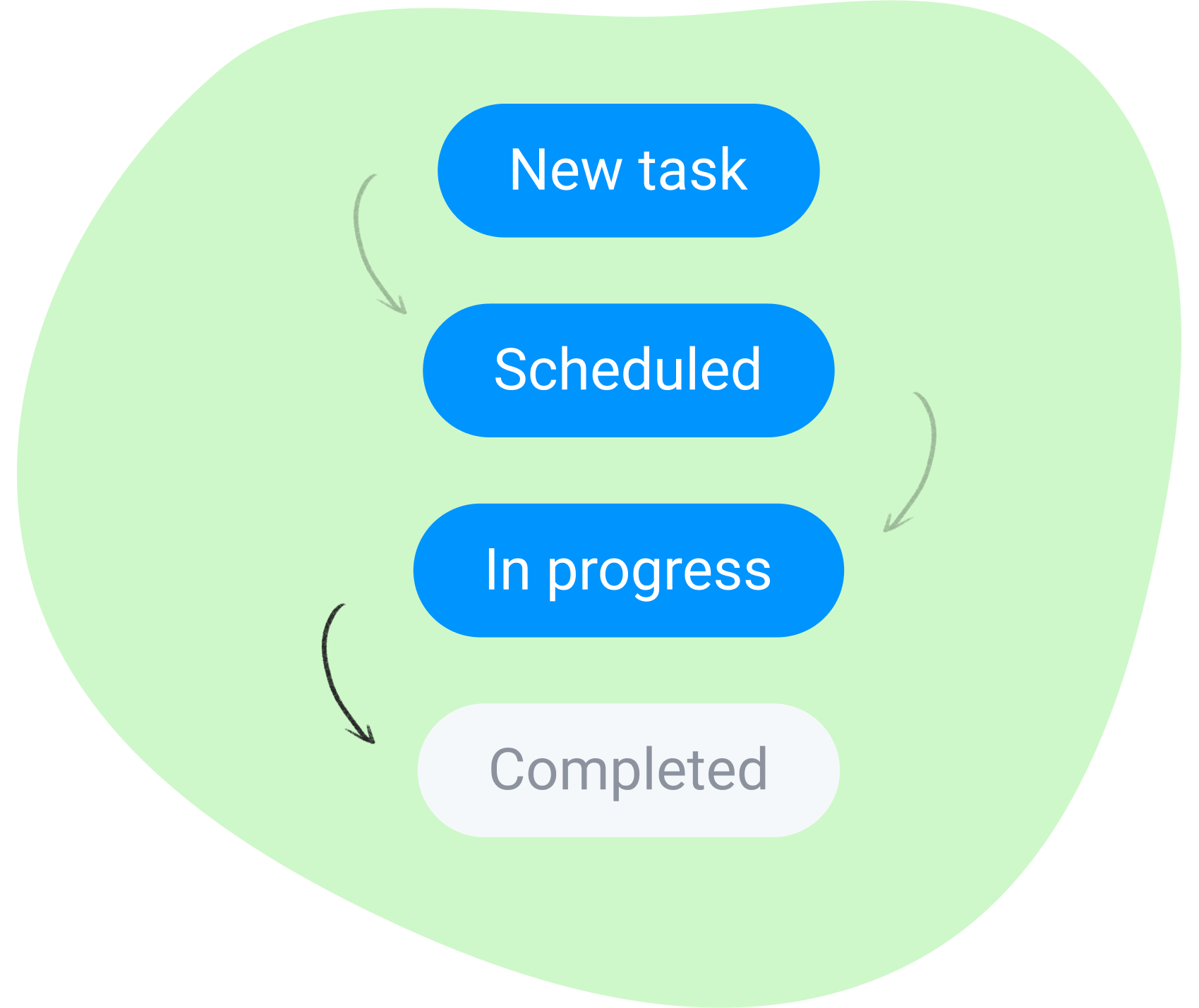 New task

Scheduled

In progress

Completed